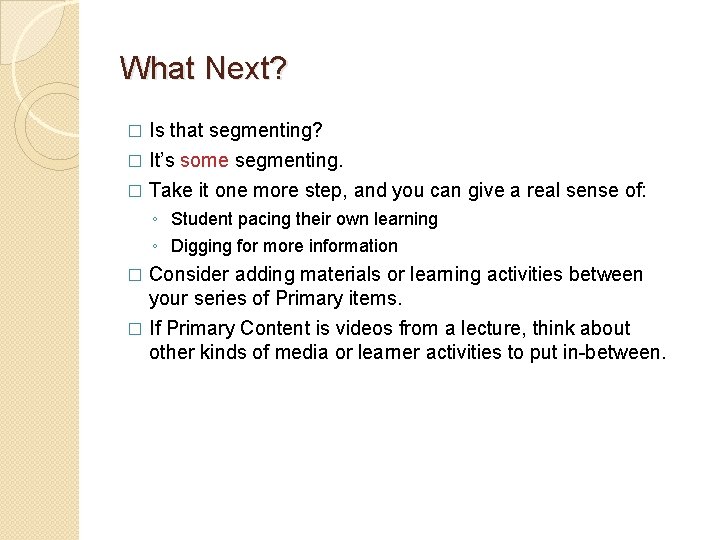 What Next?

□ Is that segmenting?

□ It's some segmenting.

□ Take it one more step, and you can give a real sense of:

◦ Student pacing their own learning

◦ Digging for more information

□ Consider adding materials or learning activities between your series of Primary items.

□ If Primary Content is videos from a lecture, think about other kinds of media or learner activities to put in-between.